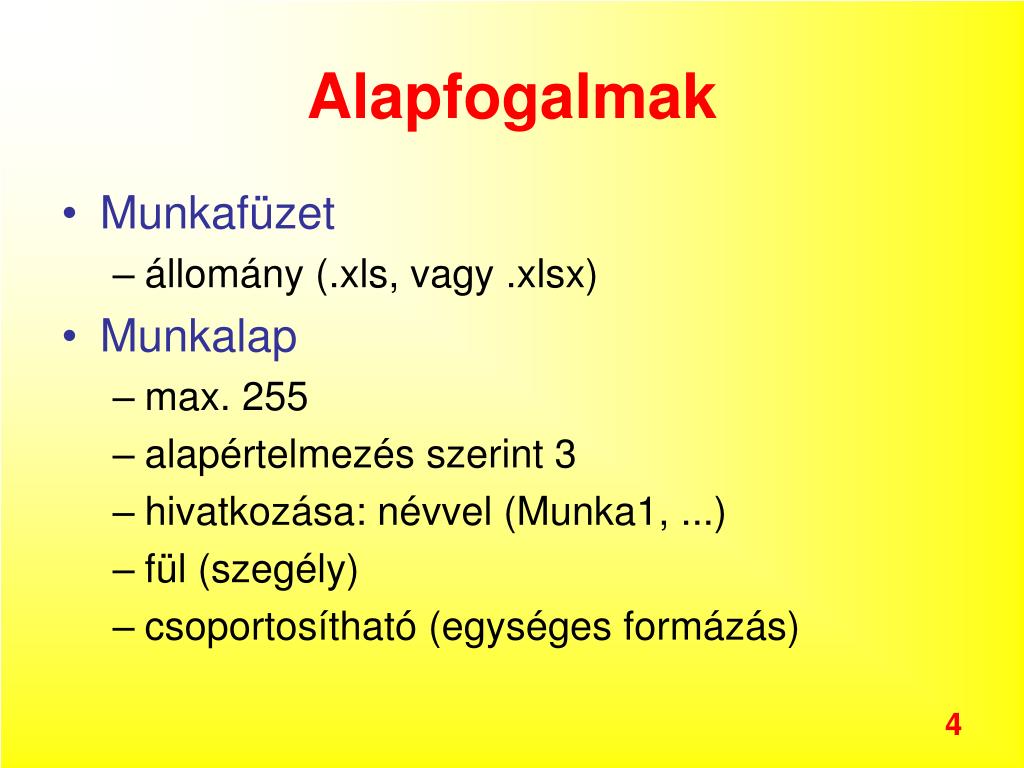 Alapfogalmak

• Munkafüzet
– állomány (.xls, vagy .xlsx)
• Munkalap
– max. 255
– alapértelmezés szerint 3
– hivatkozása: névvel (Munka1, ...)
– fül (szegély)
– csoportosítható (egységes formázás)

4